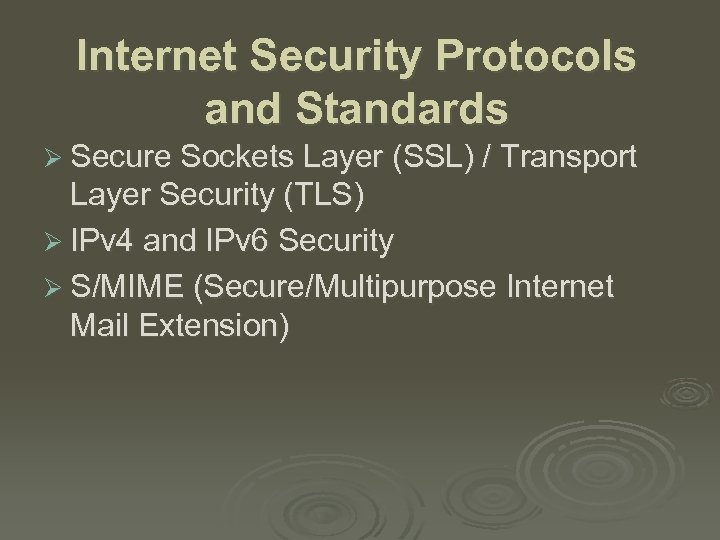 Internet Security Protocols and Standards

➢ Secure Sockets Layer (SSL) / Transport Layer Security (TLS)
➢ IPv4 and IPv6 Security
➢ S/MIME (Secure/Multipurpose Internet Mail Extension)